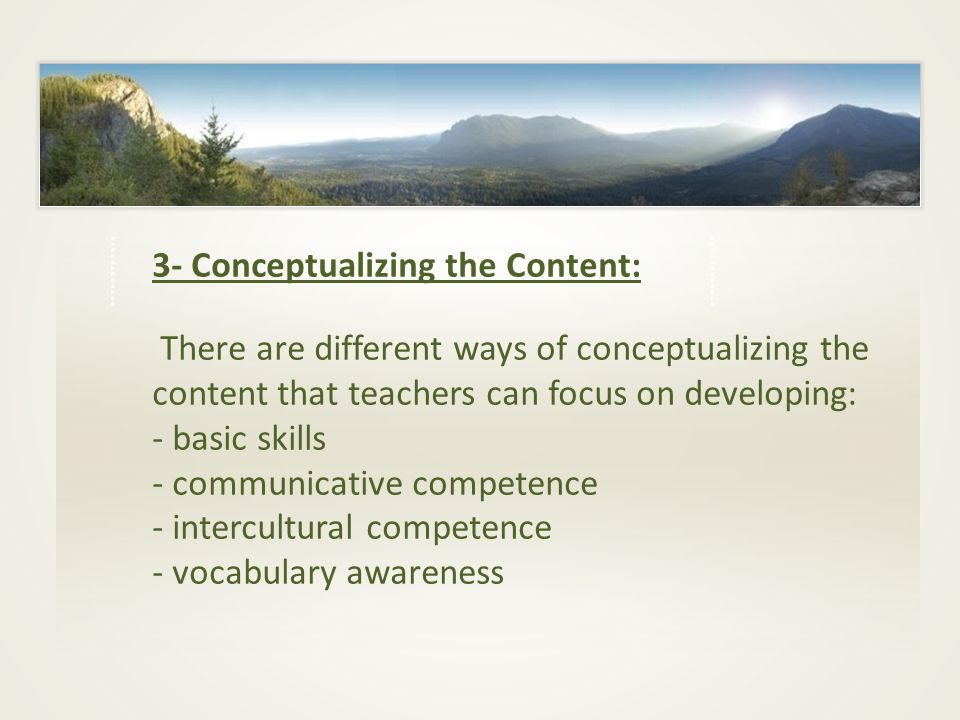 3- Conceptualizing the Content:

There are different ways of conceptualizing the content that teachers can focus on developing:
- basic skills
- communicative competence
- intercultural competence
- vocabulary awareness